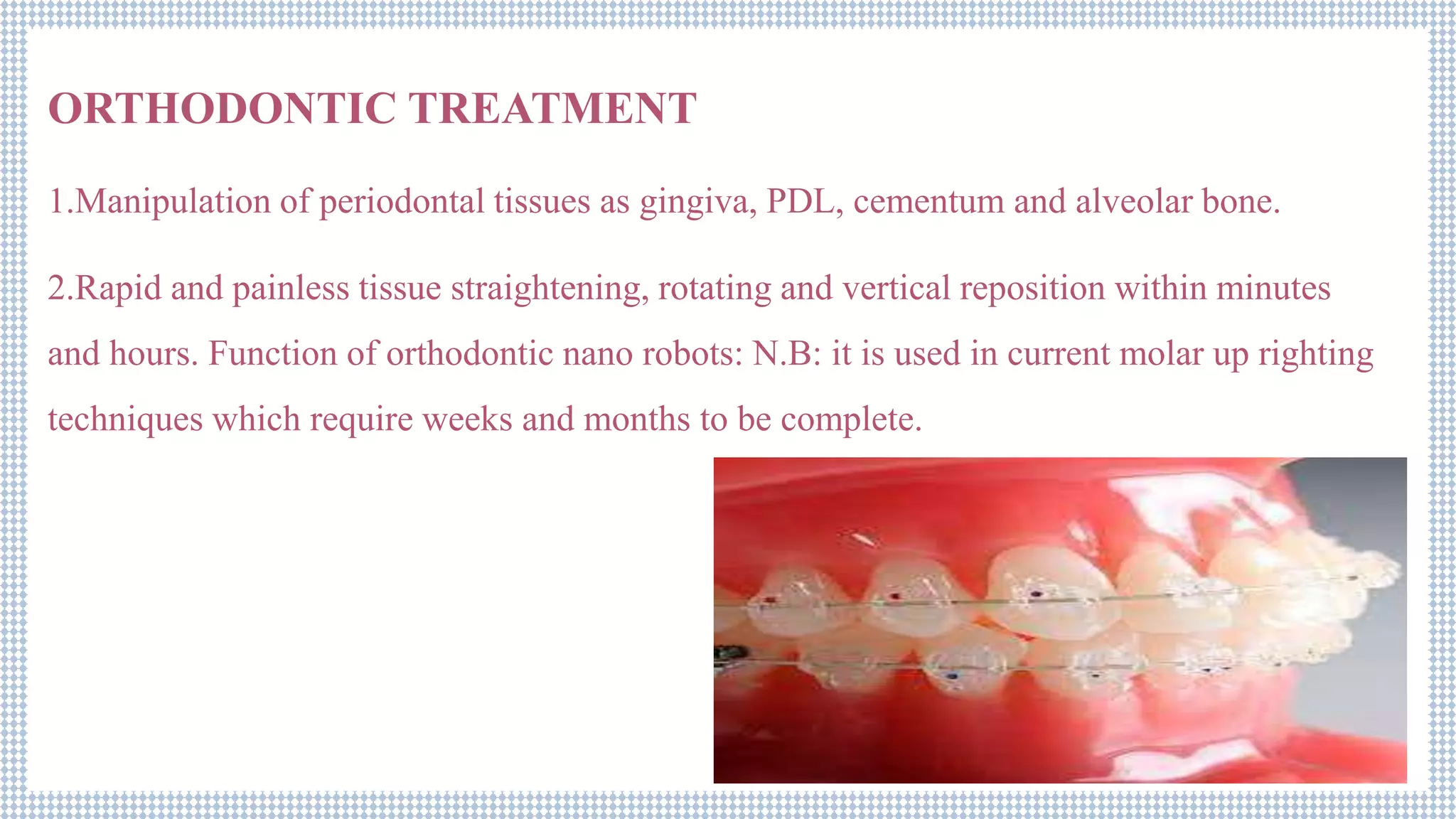 ORTHODONTIC TREATMENT

1.Manipulation of periodontal tissues as gingiva, PDL, cementum and alveolar bone.

2.Rapid and painless tissue straightening, rotating and vertical reposition within minutes and hours. Function of orthodontic nano robots: N.B: it is used in current molar up righting techniques which require weeks and months to be complete.